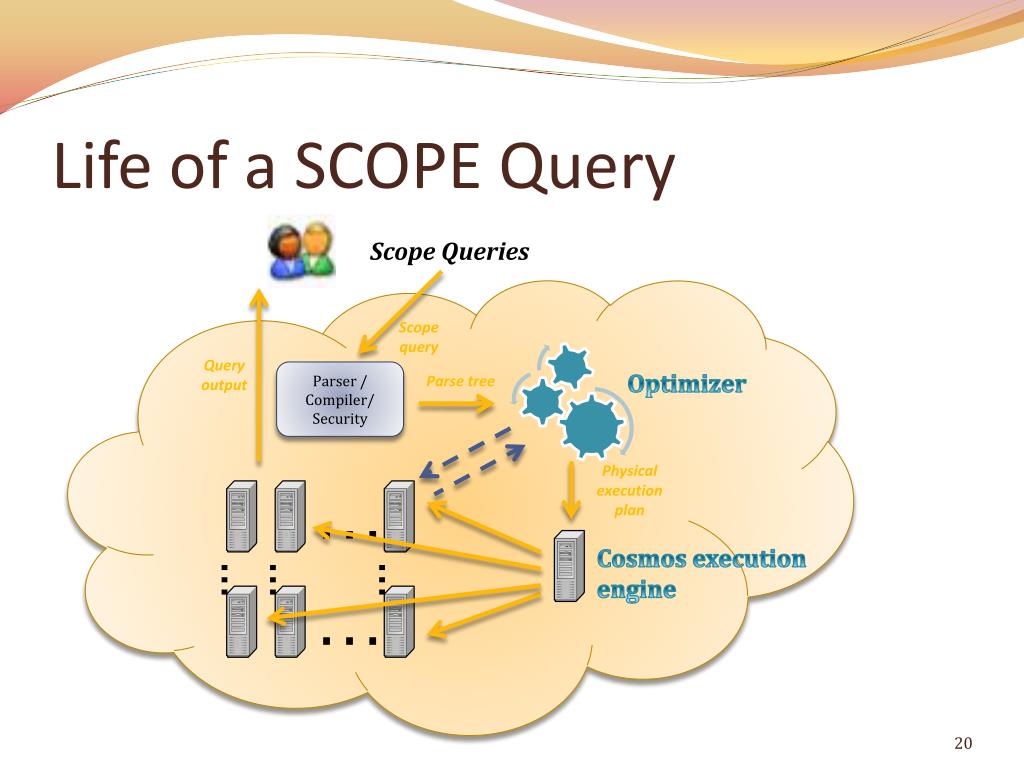 Life of a SCOPE Query

Scope Queries

Scope query

Query output

Parser / Compiler/ Security

Parse tree

Optimizer

Physical execution plan

Cosmos execution engine

20